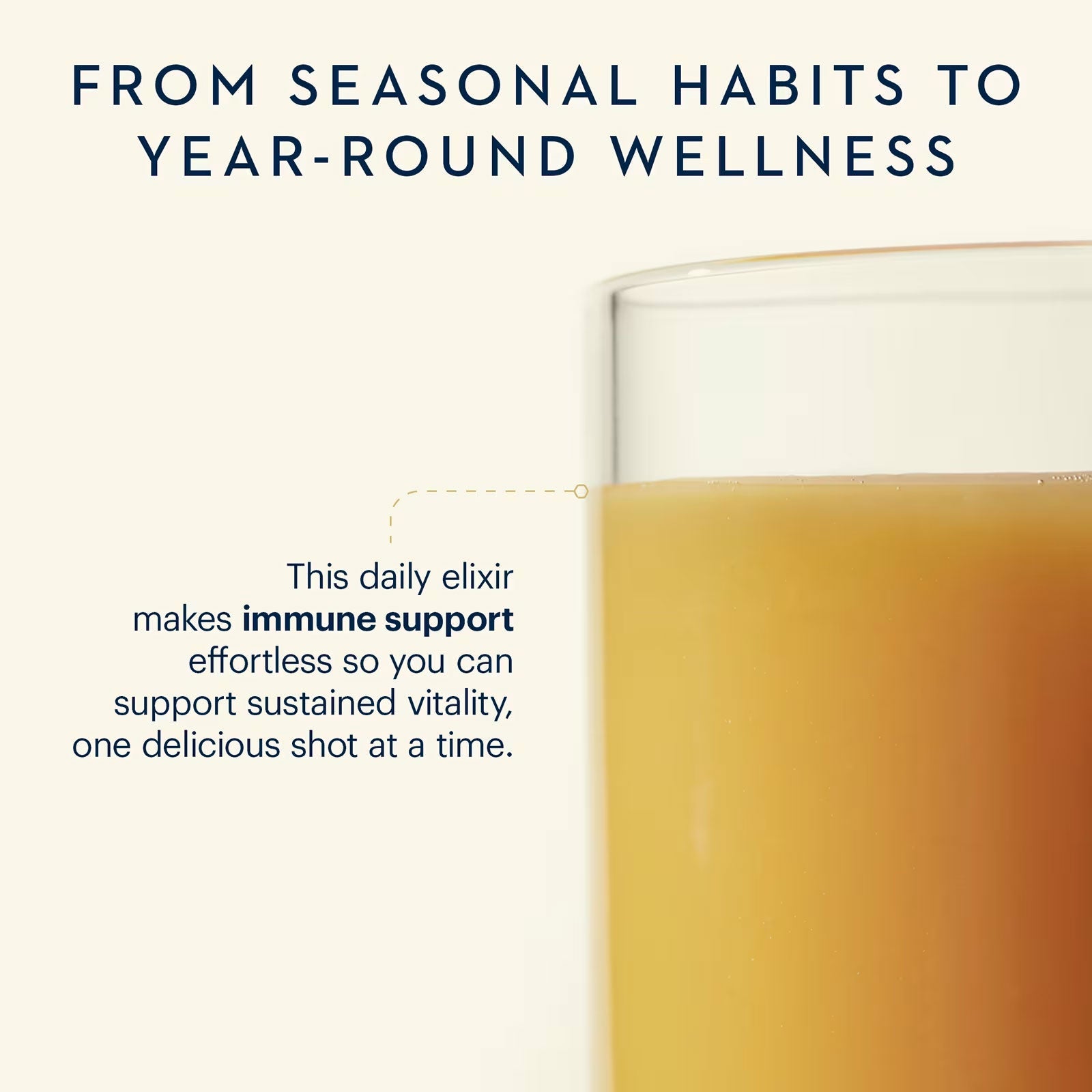 FROM SEASONAL HABITS TO YEAR-ROUND WELLNESS

This daily elixir makes immune support effortless so you can support sustained vitality, one delicious shot at a time.